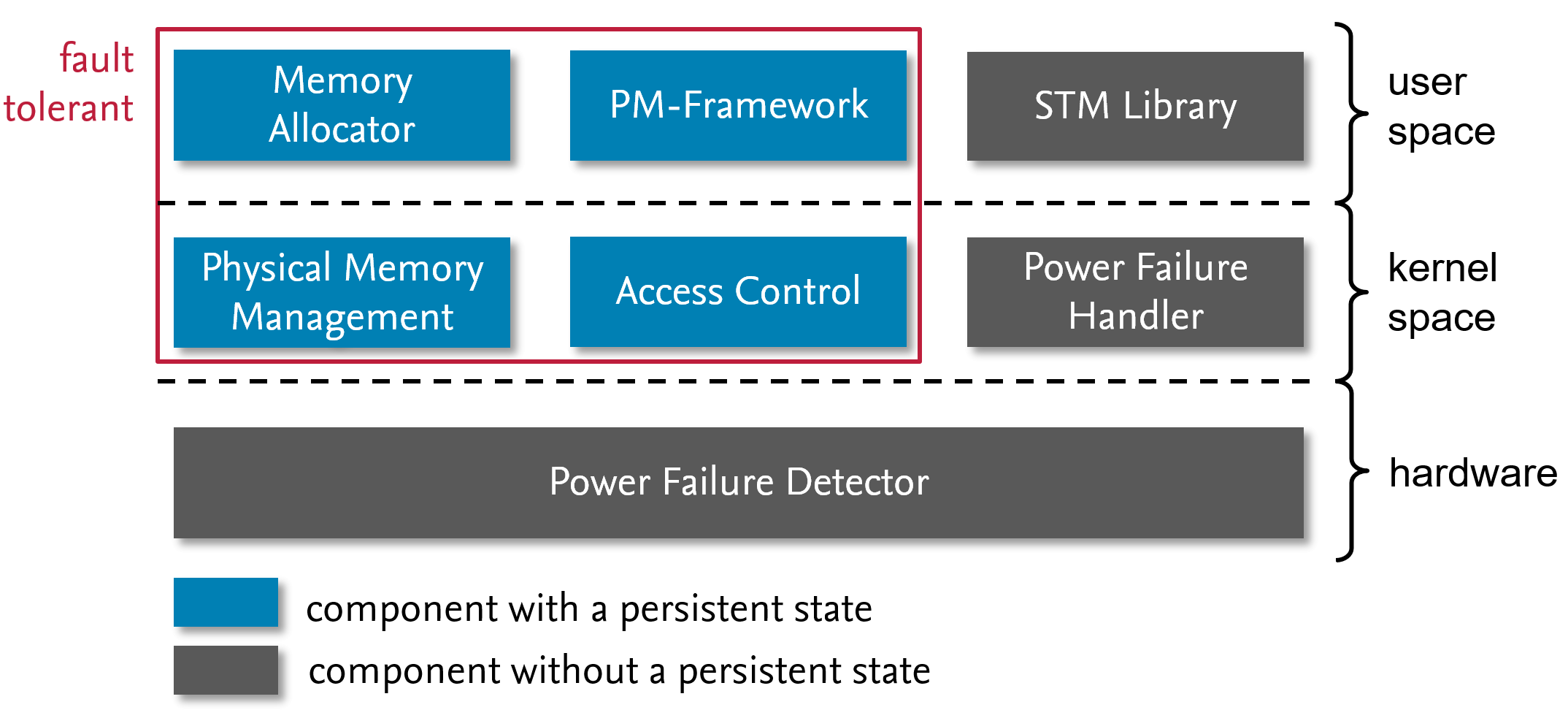 fault tolerant

Memory Allocator

PM-Framework

STM Library

user space

Physical Memory Management

Access Control

Power Failure Handler

kernel space

Power Failure Detector

hardware

component with a persistent state

component without a persistent state